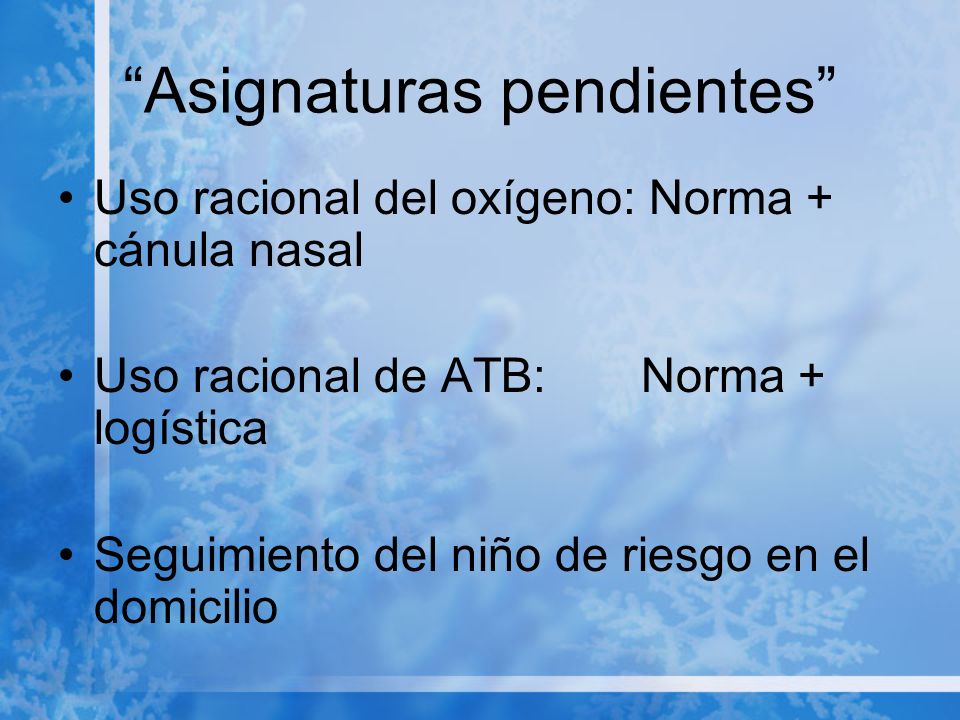 “Asignaturas pendientes”

• Uso racional del oxígeno: Norma + cánula nasal

• Uso racional de ATB: Norma + logística

• Seguimiento del niño de riesgo en el domicilio